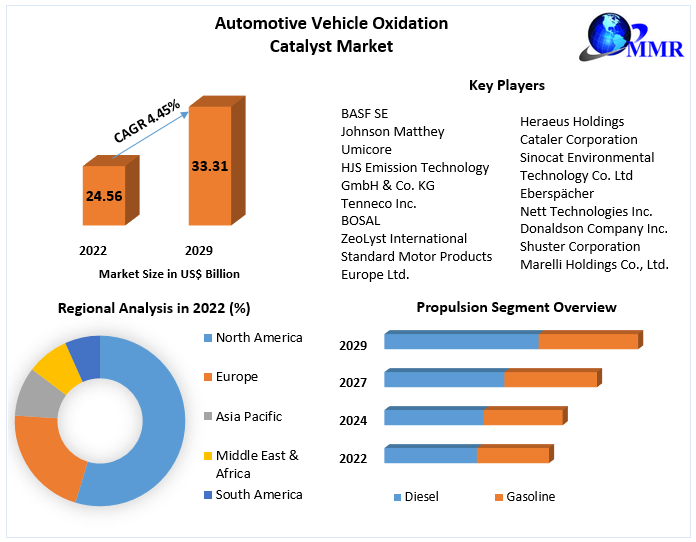 Automotive Vehicle Oxidation Catalyst Market

MMR

CAGR 4.45%

24.56

33.31

2022

2029

Market Size in US$ Billion

Key Players

BASF SE
Johnson Matthey
Umicore
HJS Emission Technology GmbH & Co. KG
Tenneco Inc.
BOSAL
ZeoLyst International
Standard Motor Products Europe Ltd.

Heraeus Holdings
Cataler Corporation
Sinocat Environmental Technology Co. Ltd
Eberspächer
Nett Technologies Inc.
Donaldson Company Inc.
Shuster Corporation
Marelli Holdings Co., Ltd.

Regional Analysis in 2022 (%)

North America
Europe
Asia Pacific
Middle East & Africa
South America

Propulsion Segment Overview

2029
2027
2024
2022

Diesel
Gasoline